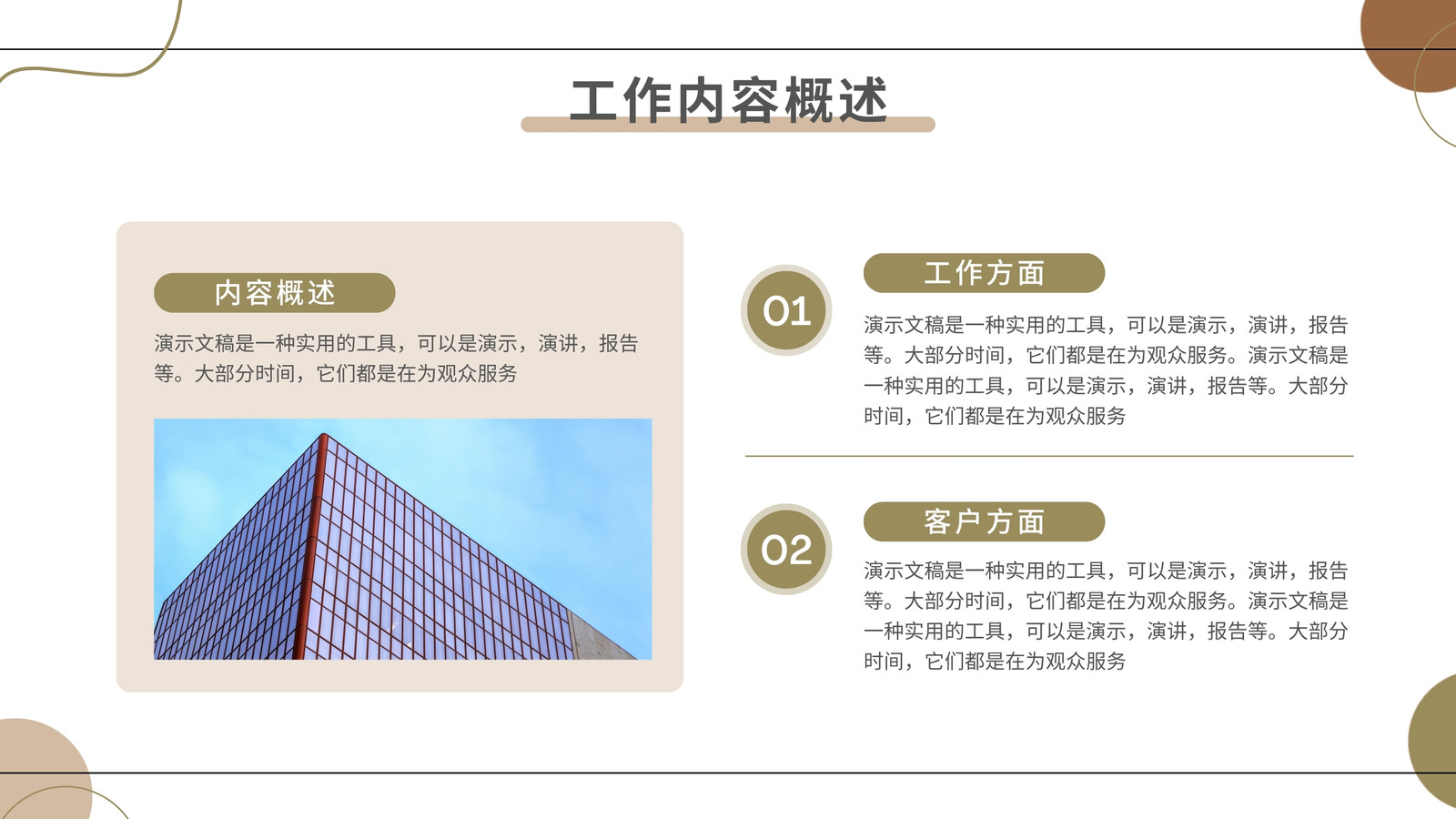 工作内容概述

内容概述

演示文稿是一种实用的工具，可以是演示，演讲，报告等。大部分时间，它们都是在为观众服务

01

工作方面

演示文稿是一种实用的工具，可以是演示，演讲，报告等。大部分时间，它们都是在为观众服务。演示文稿是一种实用的工具，可以是演示，演讲，报告等。大部分时间，它们都是在为观众服务

02

客户方面

演示文稿是一种实用的工具，可以是演示，演讲，报告等。大部分时间，它们都是在为观众服务。演示文稿是一种实用的工具，可以是演示，演讲，报告等。大部分时间，它们都是在为观众服务